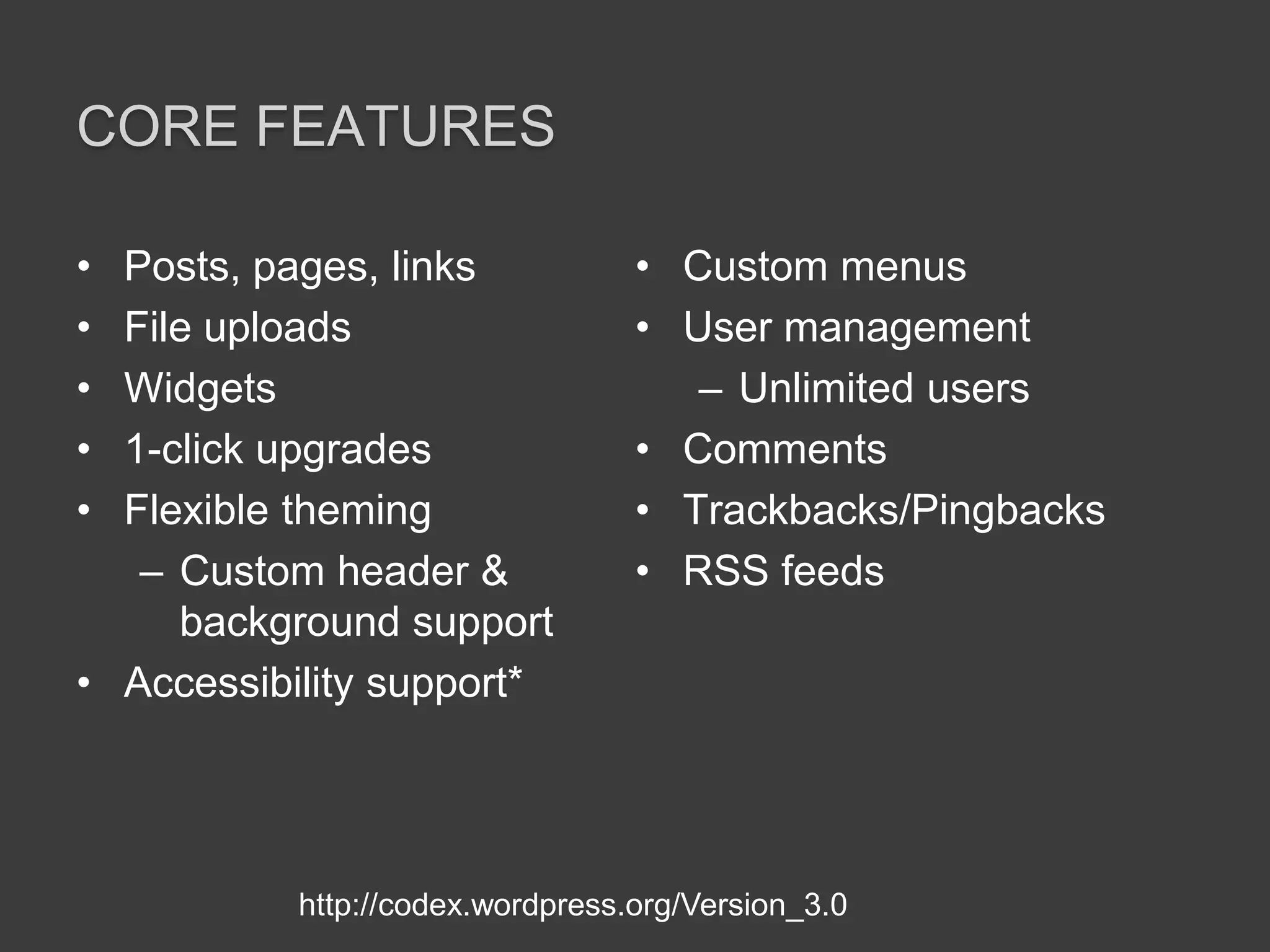 CORE FEATURES

• Posts, pages, links
• File uploads
• Widgets
• 1-click upgrades
• Flexible theming
  – Custom header & background support
• Accessibility support*

• Custom menus
• User management
  – Unlimited users
• Comments
• Trackbacks/Pingbacks
• RSS feeds

http://codex.wordpress.org/Version_3.0